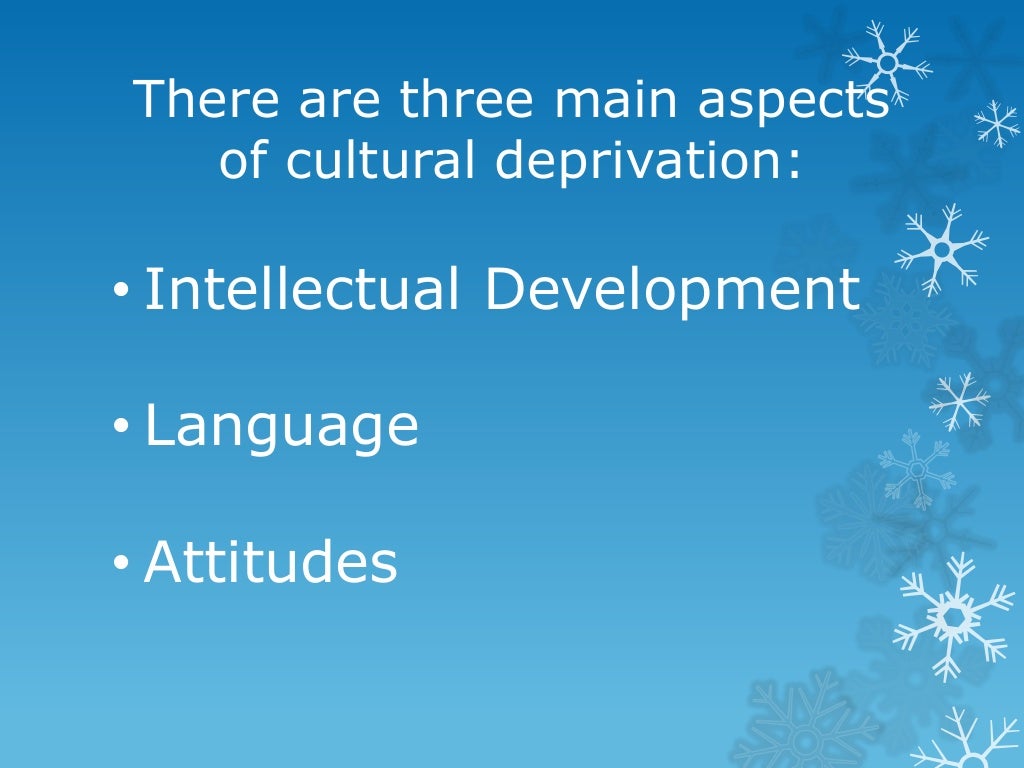 There are three main aspects of cultural deprivation:

• Intellectual Development

• Language

• Attitudes